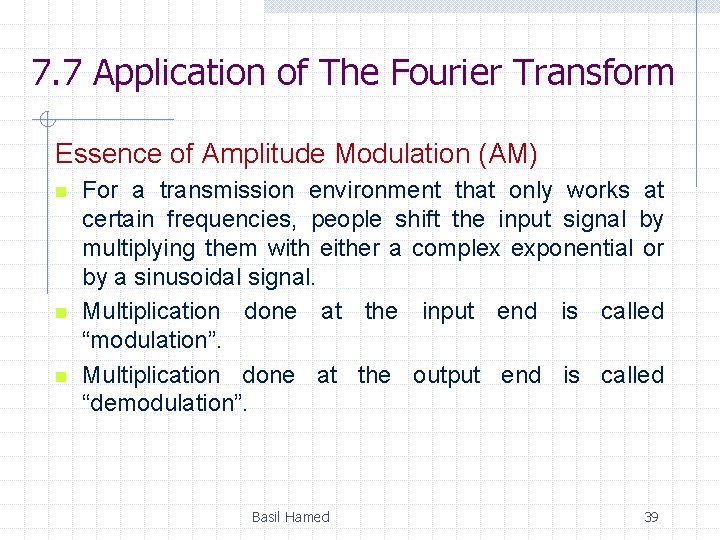 7.7 Application of The Fourier Transform

Essence of Amplitude Modulation (AM)

For a transmission environment that only works at certain frequencies, people shift the input signal by multiplying them with either a complex exponential or by a sinusoidal signal.

Multiplication done at the input end is called “modulation”.

Multiplication done at the output end is called “demodulation”.

Basil Hamed

39